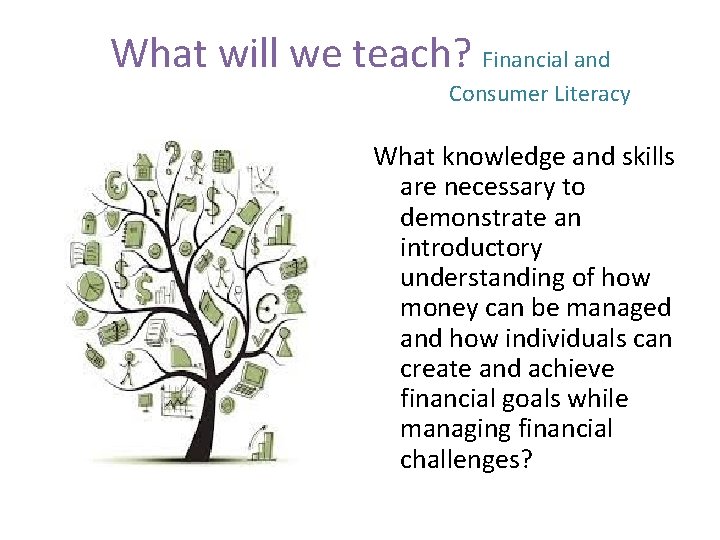 What will we teach? Financial and Consumer Literacy

What knowledge and skills are necessary to demonstrate an introductory understanding of how money can be managed and how individuals can create and achieve financial goals while managing financial challenges?